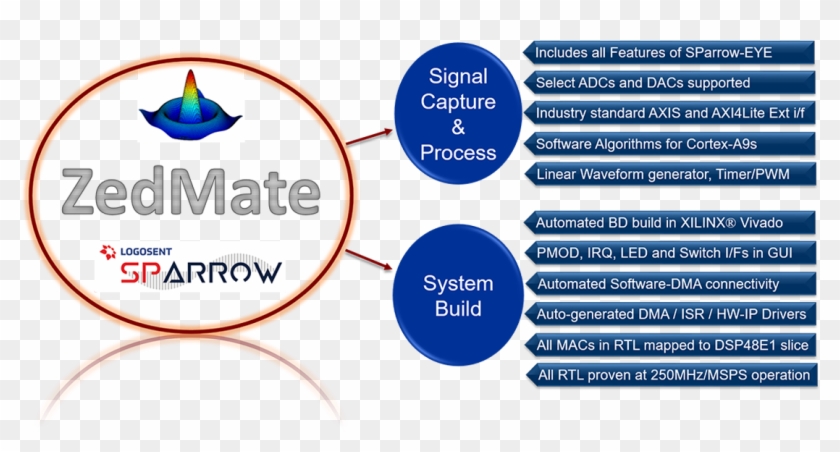 ZedMate

LOGOSENT
SPARROW

Signal Capture & Process

Includes all Features of SParrow-EYE
Select ADCs and DACs supported
Industry standard AXIS and AXI4Lite Ext i/f
Software Algorithms for Cortex-A9s
Linear Waveform generator, Timer/PWM

System Build

Automated BD build in XILINX® Vivado
PMOD, IRQ, LED and Switch I/Fs in GUI
Automated Software-DMA connectivity
Auto-generated DMA / ISR / HW-IP Drivers
All MACs in RTL mapped to DSP48E1 slice
All RTL proven at 250MHz/MSPS operation